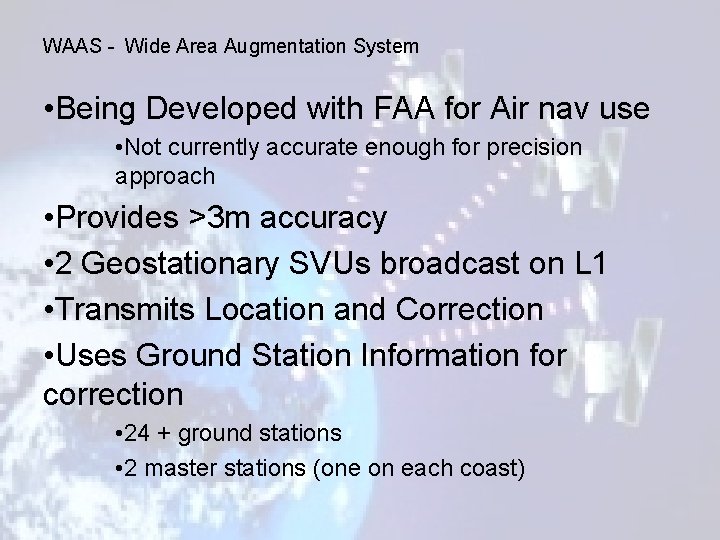 WAAS - Wide Area Augmentation System

•Being Developed with FAA for Air nav use

•Not currently accurate enough for precision approach

•Provides >3m accuracy

•2 Geostationary SVUs broadcast on L1

•Transmits Location and Correction

•Uses Ground Station Information for correction

•24 + ground stations

•2 master stations (one on each coast)